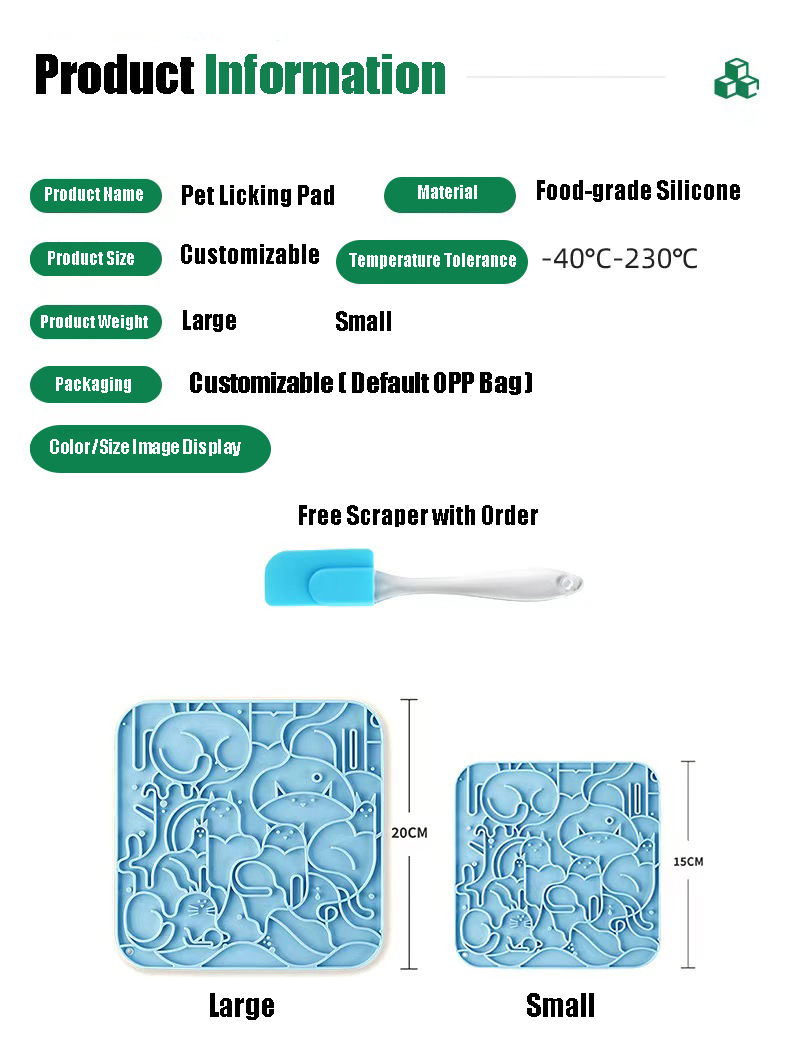 Product Information

Product Name Pet Licking Pad
Material Food-grade Silicone

Product Size Customizable
Temperature Tolerance -40℃-230℃

Product Weight Large Small

Packaging Customizable ( Default OPP Bag )

Color/Size Image Display

Free Scraper with Order

20CM

15CM

Large

Small